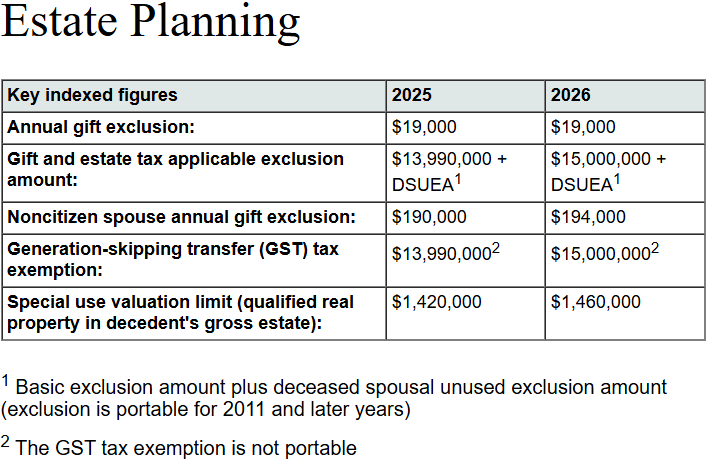 Estate Planning

| Key indexed figures | 2025 | 2026 |
|---|---|---|
| Annual gift exclusion: | \$19,000 | \$19,000 |
| Gift and estate tax applicable exclusion amount: | \$13,990,000 + DSUEA$^1$ | \$15,000,000 + DSUEA$^1$ |
| Noncitizen spouse annual gift exclusion: | \$190,000 | \$194,000 |
| Generation-skipping transfer (GST) tax exemption: | \$13,990,000$^2$ | \$15,000,000$^2$ |
| Special use valuation limit (qualified real property in decedent's gross estate): | \$1,420,000 | \$1,460,000 |

$^1$ Basic exclusion amount plus deceased spousal unused exclusion amount (exclusion is portable for 2011 and later years)

$^2$ The GST tax exemption is not portable